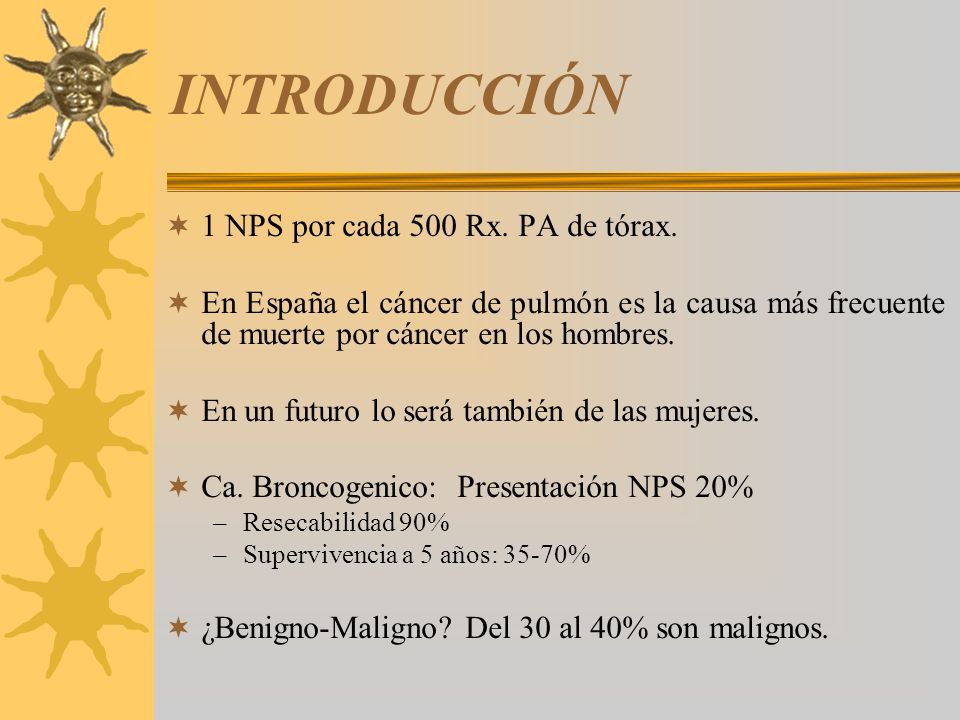 INTRODUCCIÓN

1 NPS por cada 500 Rx. PA de tórax.

En España el cáncer de pulmón es la causa más frecuente de muerte por cáncer en los hombres.

En un futuro lo será también de las mujeres.

Ca. Broncogenico: Presentación NPS 20%
– Resecabilidad 90%
– Supervivencia a 5 años: 35-70%

¿Benigno-Maligno? Del 30 al 40% son malignos.